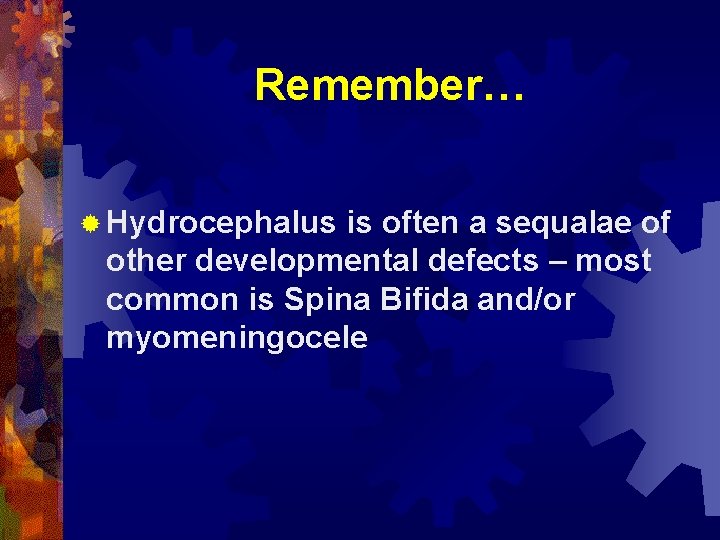 Remember…

Hydrocephalus is often a sequalae of other developmental defects – most common is Spina Bifida and/or myomeningocele